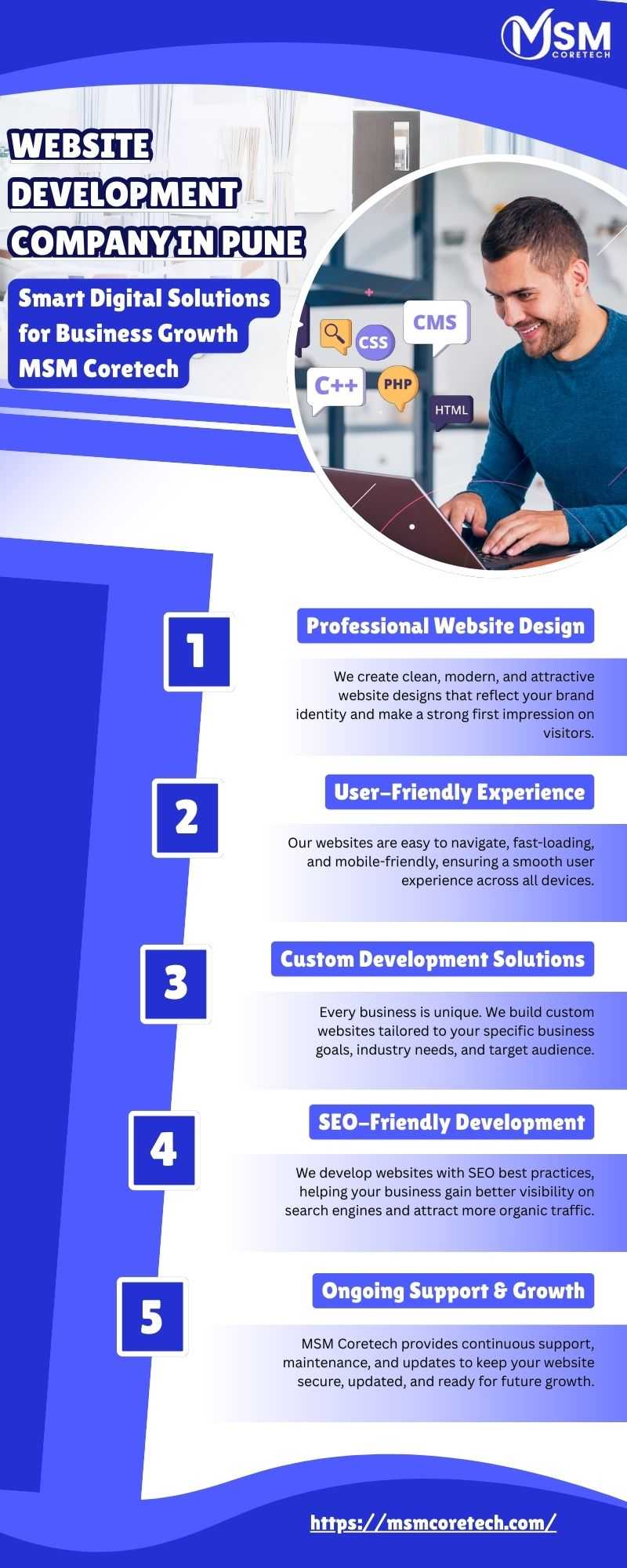 MSM CORETECH

WEBSITE DEVELOPMENT COMPANY IN PUNE

Smart Digital Solutions for Business Growth MSM Coretech

CSS CMS C++ PHP HTML

1

Professional Website Design

We create clean, modern, and attractive website designs that reflect your brand identity and make a strong first impression on visitors.

2

User-Friendly Experience

Our websites are easy to navigate, fast-loading, and mobile-friendly, ensuring a smooth user experience across all devices.

3

Custom Development Solutions

Every business is unique. We build custom websites tailored to your specific business goals, industry needs, and target audience.

4

SEO-Friendly Development

We develop websites with SEO best practices, helping your business gain better visibility on search engines and attract more organic traffic.

5

Ongoing Support & Growth

MSM Coretech provides continuous support, maintenance, and updates to keep your website secure, updated, and ready for future growth.

https://msmcoretech.com/